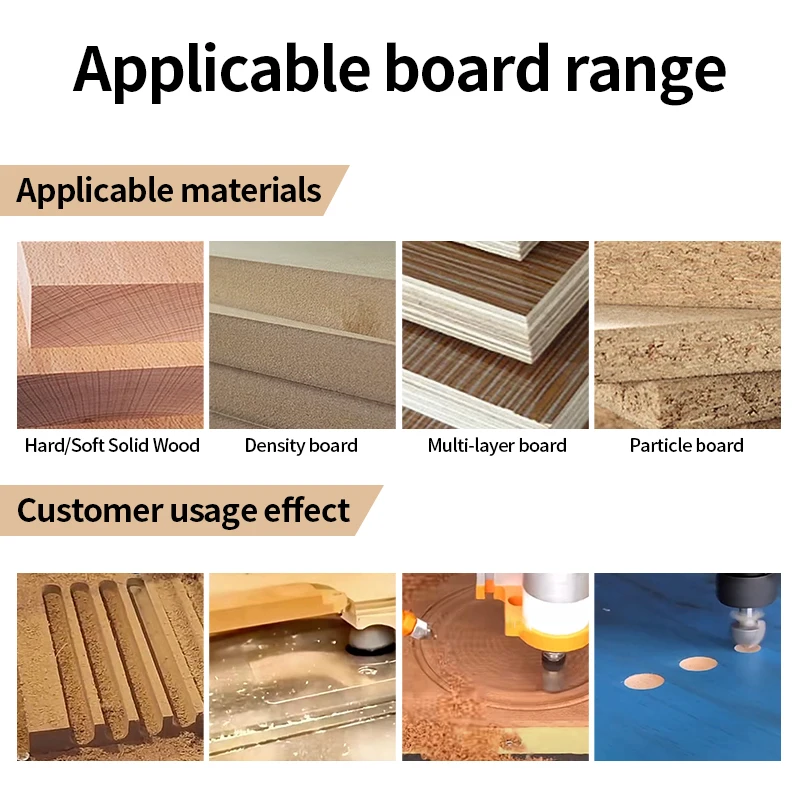 Applicable board range

Applicable materials

Hard/Soft Solid Wood

Density board

Multi-layer board

Particle board

Customer usage effect